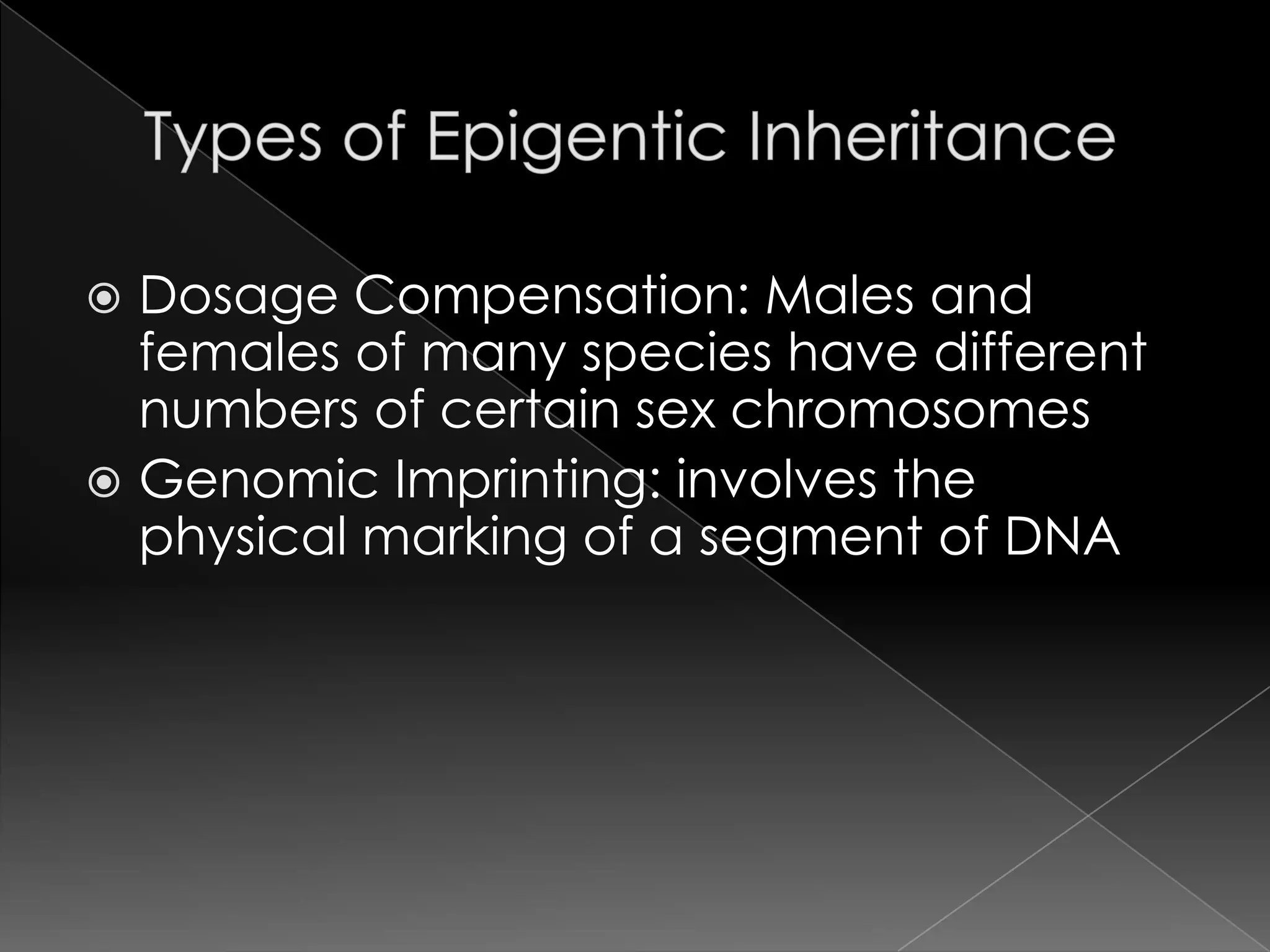 Types of Epigentic Inheritance

Dosage Compensation: Males and females of many species have different numbers of certain sex chromosomes

Genomic Imprinting: involves the physical marking of a segment of DNA